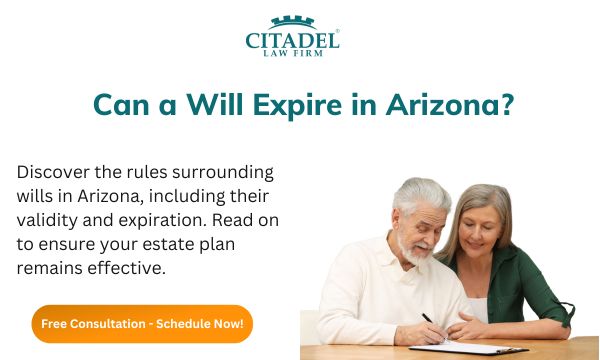 CITADEL®
LAW FIRM

Can a Will Expire in Arizona?

Discover the rules surrounding wills in Arizona, including their validity and expiration. Read on to ensure your estate plan remains effective.

Free Consultation - Schedule Now!